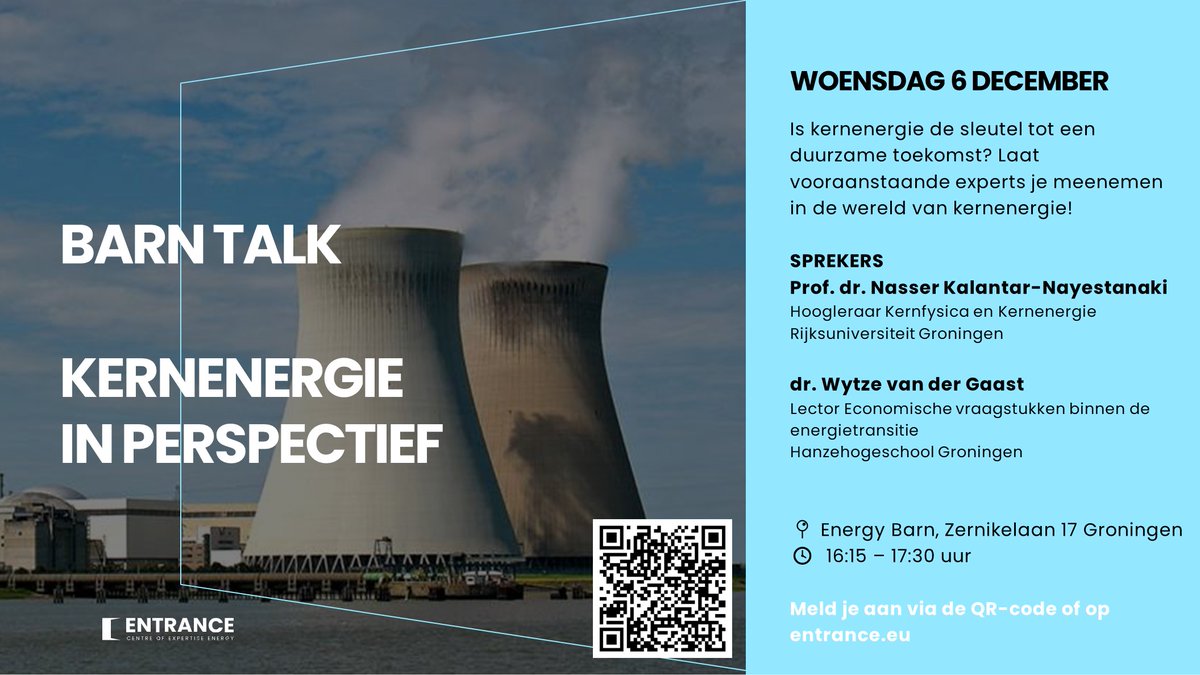 BARN TALK

KERNENERGIE IN PERSPECTIEF

ENTRANCE
CENTRE OF EXPERTISE ENERGY

WOENSDAG 6 DECEMBER

Is kernenergie de sleutel tot een duurzame toekomst? Laat vooraanstaande experts je meenemen in de wereld van kernenergie!

SPREKERS
Prof. dr. Nasser Kalantar-Nayestanaki
Hoogleraar Kernfysica en Kernenergie
Rijksuniversiteit Groningen

dr. Wytze van der Gaast
Lector Economische vraagstukken binnen de energietransitie
Hanzehogeschool Groningen

Energy Barn, Zernikelaan 17 Groningen
16:15 – 17:30 uur

Meld je aan via de QR-code of op entrance.eu